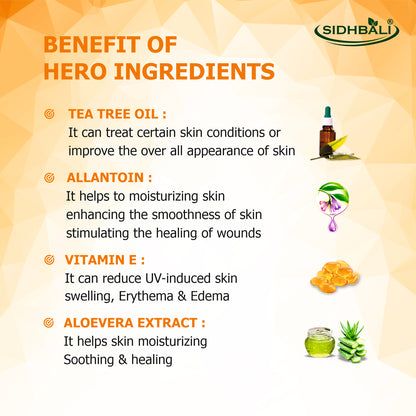 SIDHBALI®

BENEFIT OF HERO INGREDIENTS

TEA TREE OIL :
It can treat certain skin conditions or improve the over all appearance of skin

ALLANTOIN :
It helps to moisturizing skin enhancing the smoothness of skin stimulating the healing of wounds

VITAMIN E :
It can reduce UV-induced skin swelling, Erythema & Edema

ALOEVERA EXTRACT :
It helps skin moisturizing Soothing & healing